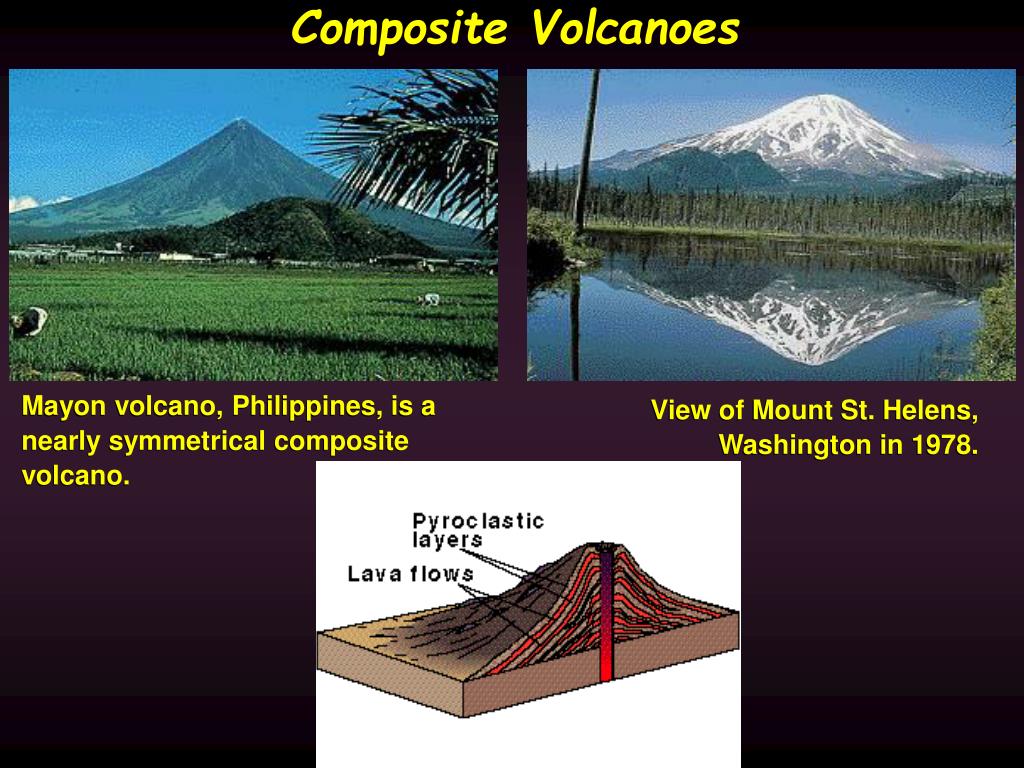 Composite Volcanoes

Mayon volcano, Philippines, is a nearly symmetrical composite volcano.

View of Mount St. Helens, Washington in 1978.

Pyroclastic layers

Lava flows